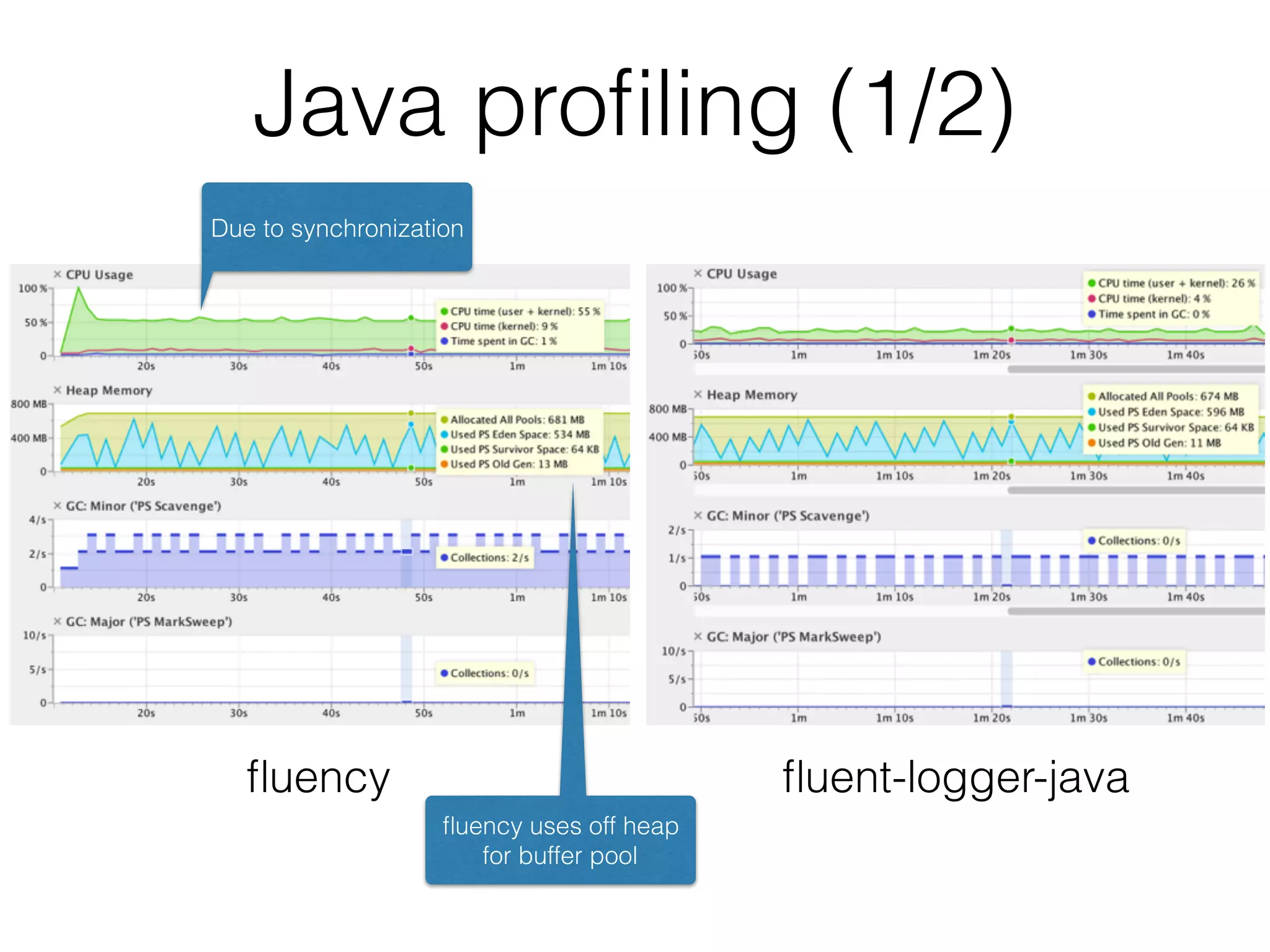 Java profiling (1/2)

Due to synchronization

× CPU Usage

100 %
50 %
0

20s 30s 40s 50s 1m 1m 10s

CPU time (user + kernel): 55 %
CPU time (kernel): 9 %
Time spent in GC: 1 %

× Heap Memory

800 MB
400 MB
0

20s 30s 40s 50s 1m 1m 10s

Allocated All Pools: 681 MB
Used PS Eden Space: 534 MB
Used PS Survivor Space: 64 KB
Used PS Old Gen: 13 MB

× GC: Minor ('PS Scavenge')

4/s
2/s
0

20s 30s 40s 50s 1m 1m 10s

Collections: 2/s

× GC: Major ('PS MarkSweep')

10/s
5/s
0

20s 30s 40s 50s 1m 1m 10s

Collections: 0/s

× CPU Usage

100 %
50 %
0

50s 1m 1m 10s 1m 20s 1m 30s 1m 40s

CPU time (user + kernel): 26 %
CPU time (kernel): 4 %
Time spent in GC: 0 %

× Heap Memory

800 MB
400 MB
0

50s 1m 1m 10s 1m 20s 1m 30s 1m 40s

Allocated All Pools: 674 MB
Used PS Eden Space: 596 MB
Used PS Survivor Space: 64 KB
Used PS Old Gen: 11 MB

× GC: Minor ('PS Scavenge')

2/s
1/s
0

50s 1m 1m 10s 1m 20s 1m 30s 1m 40s

Collections: 0/s

× GC: Major ('PS MarkSweep')

10/s
5/s
0

50s 1m 1m 10s 1m 20s 1m 30s 1m 40s

Collections: 0/s

fluency

fluent-logger-java

fluency uses off heap for buffer pool